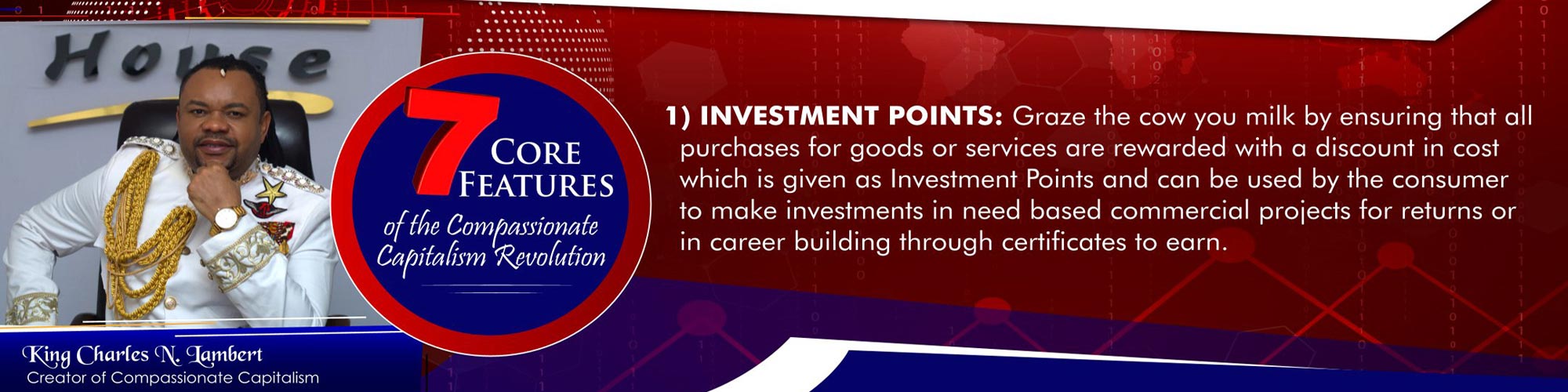 House

7 CORE FEATURES of the Compassionate Capitalism Revolution

1) INVESTMENT POINTS: Graze the cow you milk by ensuring that all purchases for goods or services are rewarded with a discount in cost which is given as Investment Points and can be used by the consumer to make investments in need based commercial projects for returns or in career building through certificates to earn.

King Charles N. Lambert
Creator of Compassionate Capitalism